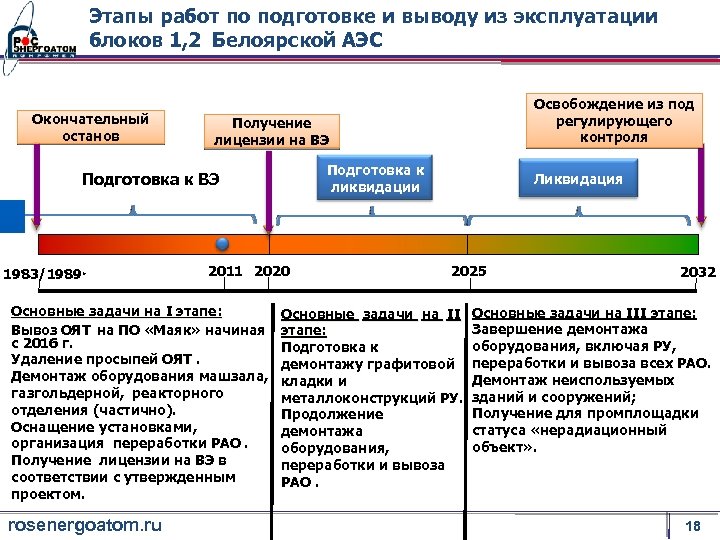 РОС ЭНЕРГОАТОМ

Этапы работ по подготовке и выводу из эксплуатации блоков 1,2 Белоярской АЭС

Окончательный останов

Получение лицензии на ВЭ

Освобождение из под регулирующего контроля

Подготовка к ВЭ

Подготовка к ликвидации

Ликвидация

1983/1989

2011

2020

2025

2032

Основные задачи на I этапе:
Вывоз ОЯТ на ПО «Маяк» начиная с 2016 г.
Удаление просыпей ОЯТ .
Демонтаж оборудования машзала, газгольдерной, реакторного отделения (частично).
Оснащение установками, организация переработки РАО .
Получение лицензии на ВЭ в соответствии с утвержденным проектом.

Основные задачи на II этапе:
Подготовка к демонтажу графитовой кладки и металлоконструкций РУ.
Продолжение демонтажа оборудования, переработки и вывоза РАО .

Основные задачи на III этапе:
Завершение демонтажа оборудования, включая РУ, переработки и вывоза всех РАО.
Демонтаж неиспользуемых зданий и сооружений;
Получение для промплощадки статуса «нерадиационный объект».

rosenergoatom.ru

18